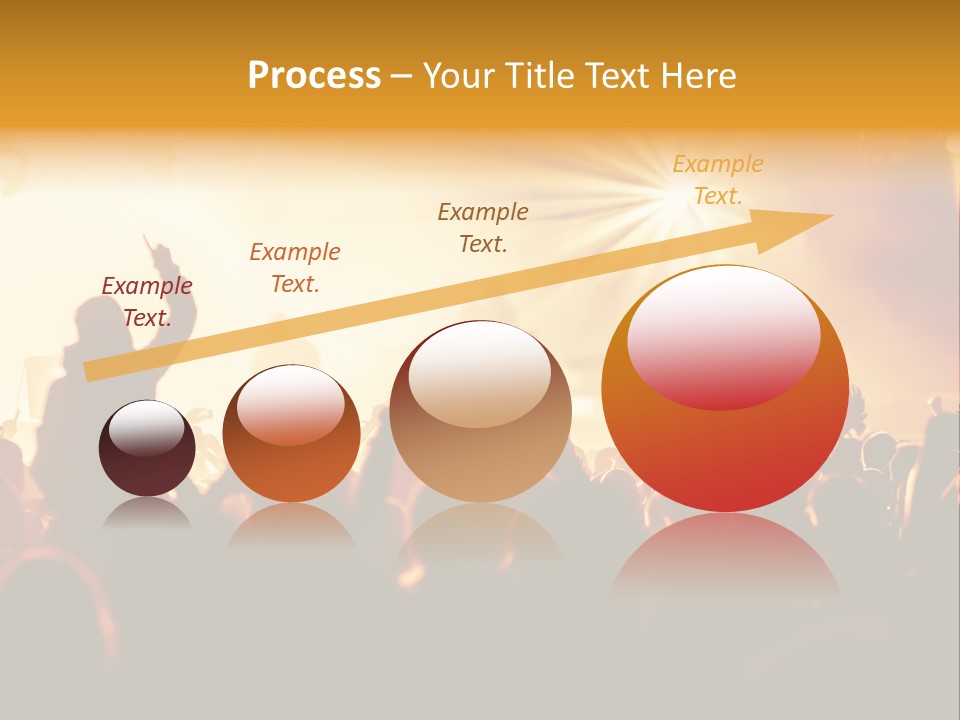 Process – Your Title Text Here

Example Text.

Example Text.

Example Text.

Example Text.